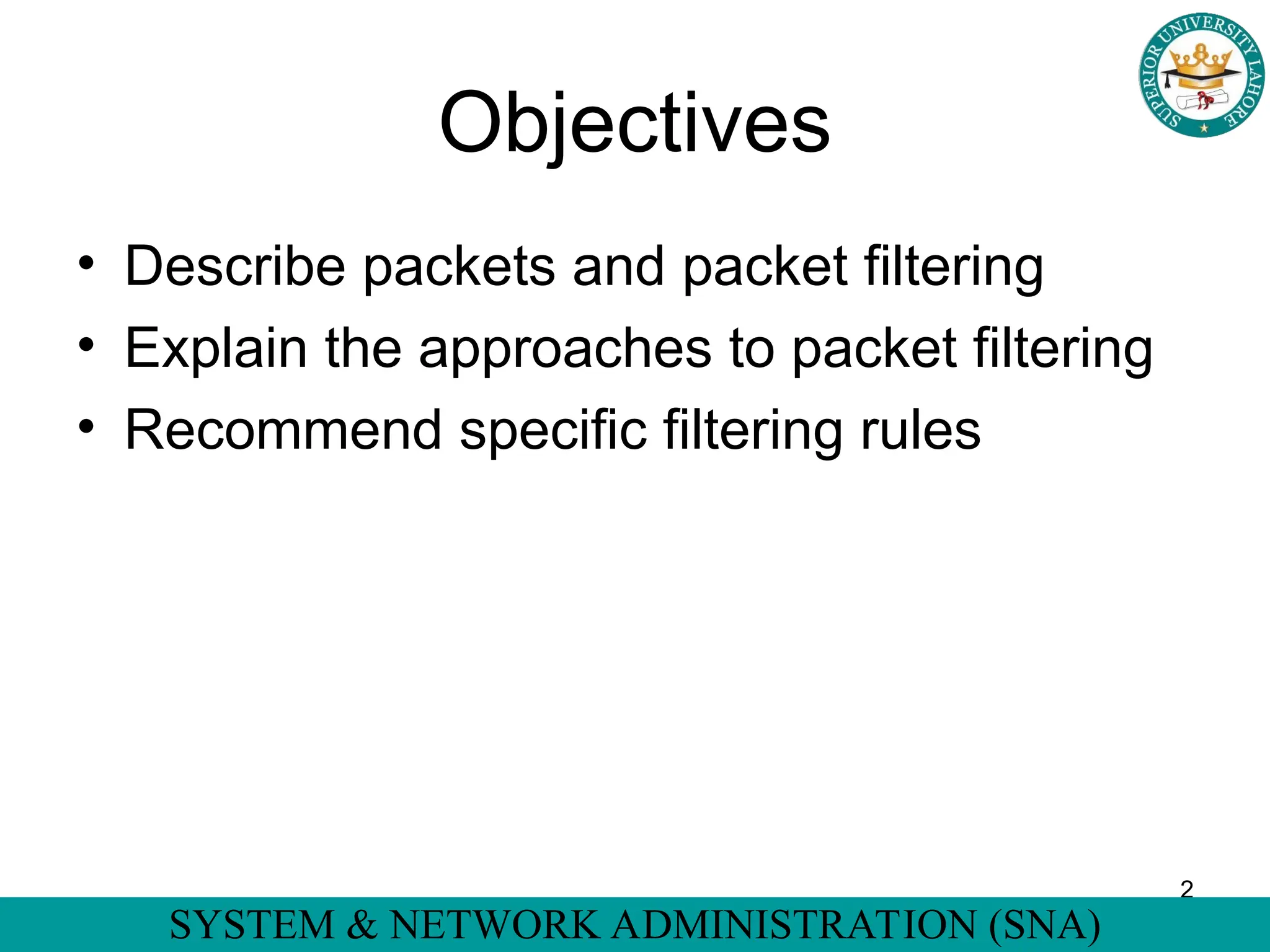 SUPERIOR UNIVERSITY LAHORE

Objectives

• Describe packets and packet filtering
• Explain the approaches to packet filtering
• Recommend specific filtering rules

2

SYSTEM & NETWORK ADMINISTRATION (SNA)